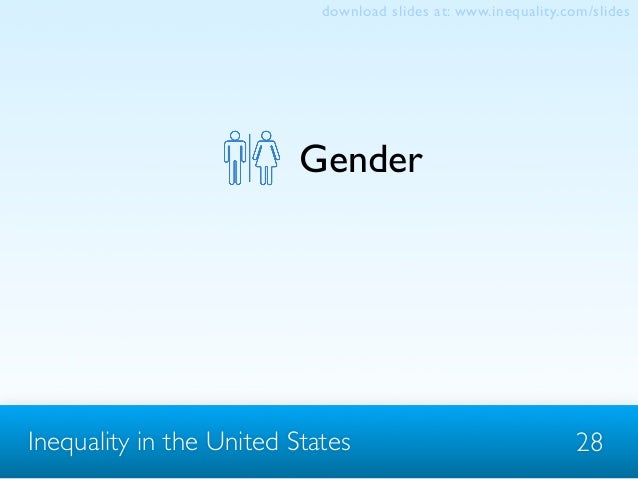 download slides at: www.inequality.com/slides

Gender

Inequality in the United States

28